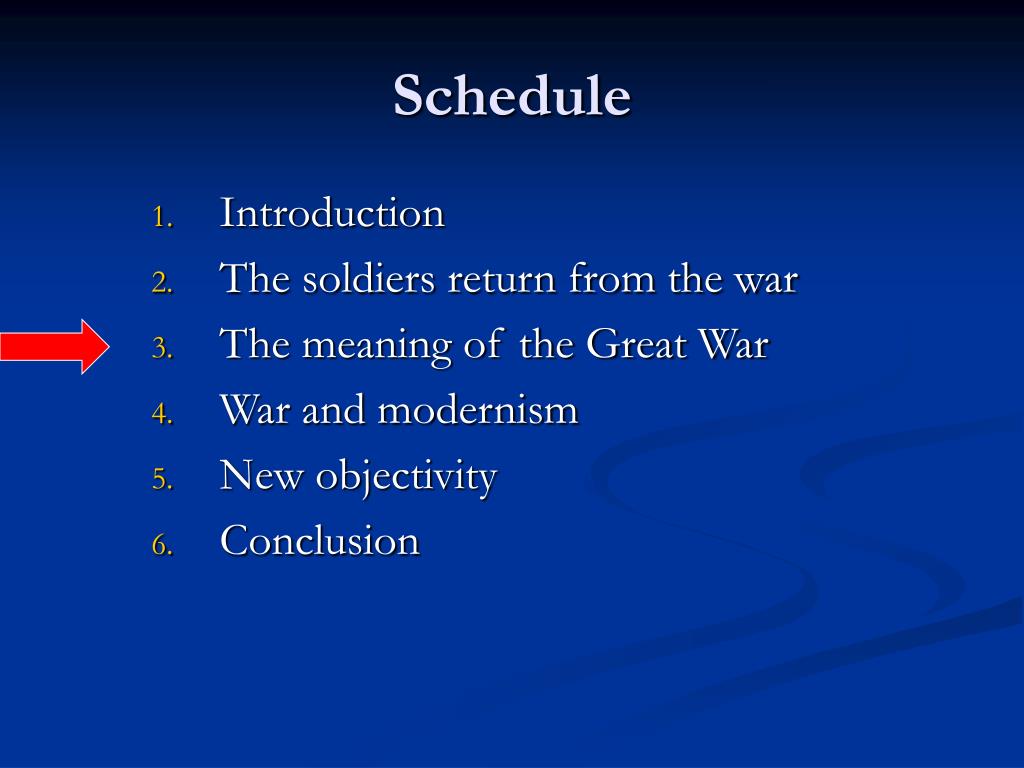 Schedule

1. Introduction
2. The soldiers return from the war
3. The meaning of the Great War
4. War and modernism
5. New objectivity
6. Conclusion